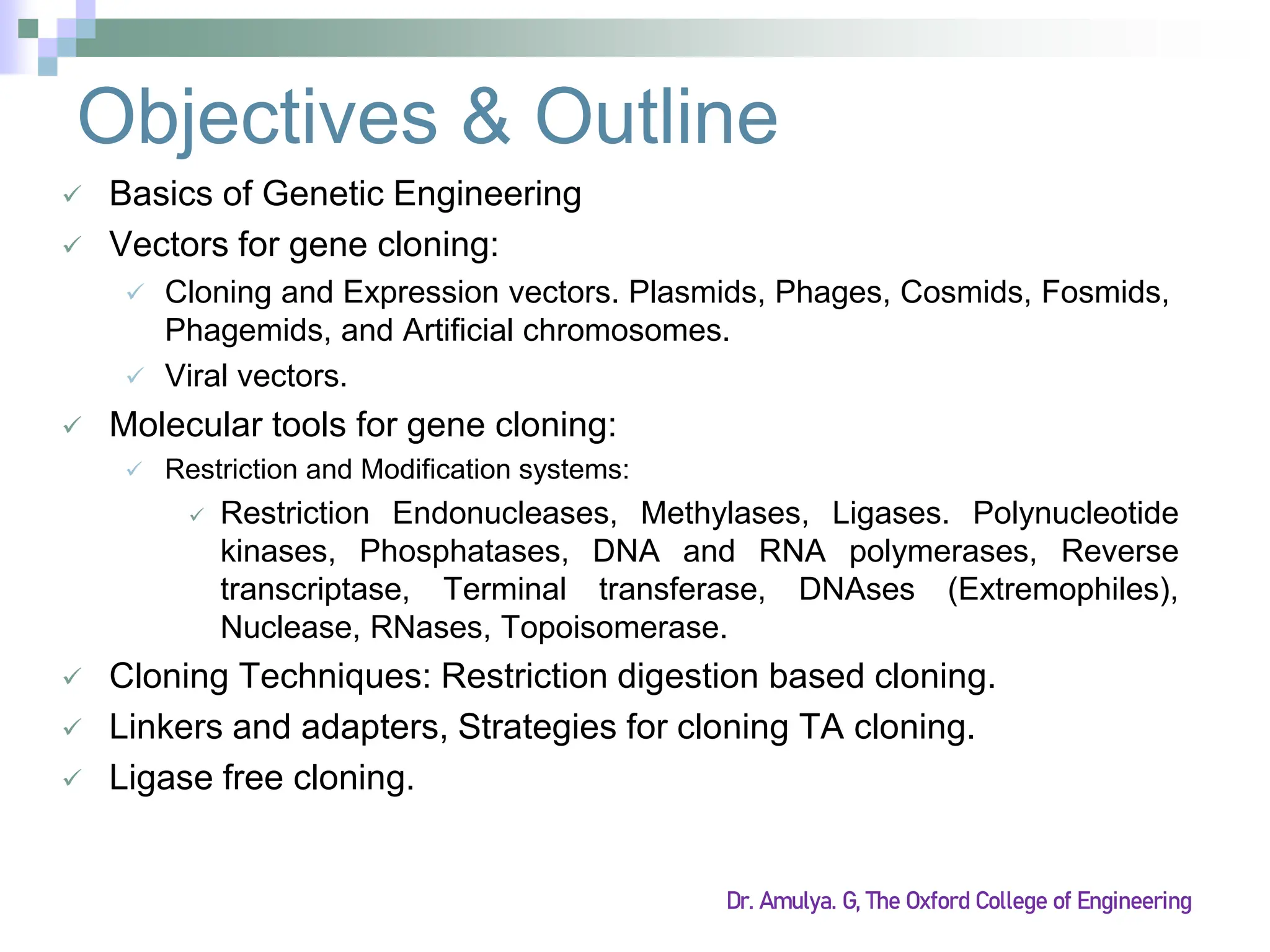 Objectives & Outline

✓ Basics of Genetic Engineering
✓ Vectors for gene cloning:
  ✓ Cloning and Expression vectors. Plasmids, Phages, Cosmids, Fosmids, Phagemids, and Artificial chromosomes.
  ✓ Viral vectors.
✓ Molecular tools for gene cloning:
  ✓ Restriction and Modification systems:
    ✓ Restriction Endonucleases, Methylases, Ligases. Polynucleotide kinases, Phosphatases, DNA and RNA polymerases, Reverse transcriptase, Terminal transferase, DNAses (Extremophiles), Nuclease, RNases, Topoisomerase.
✓ Cloning Techniques: Restriction digestion based cloning.
✓ Linkers and adapters, Strategies for cloning TA cloning.
✓ Ligase free cloning.

Dr. Amulya. G, The Oxford College of Engineering